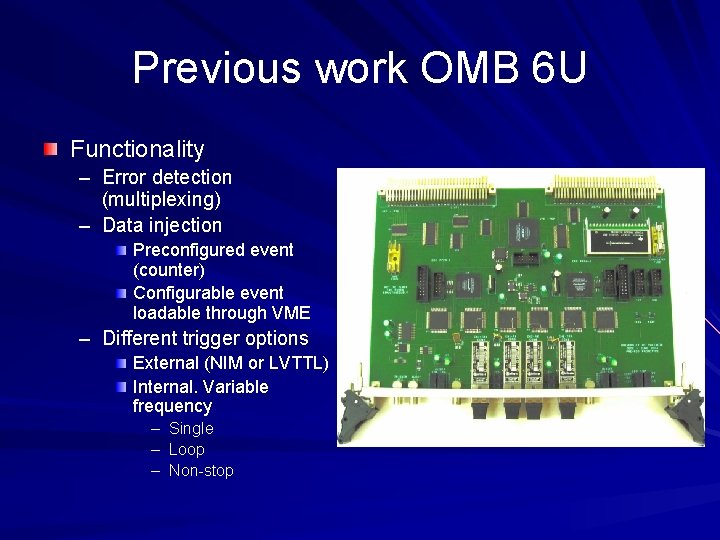 Previous work OMB 6U

Functionality
– Error detection (multiplexing)
– Data injection
Preconfigured event (counter)
Configurable event loadable through VME
– Different trigger options
External (NIM or LVTTL)
Internal. Variable frequency
– Single
– Loop
– Non-stop